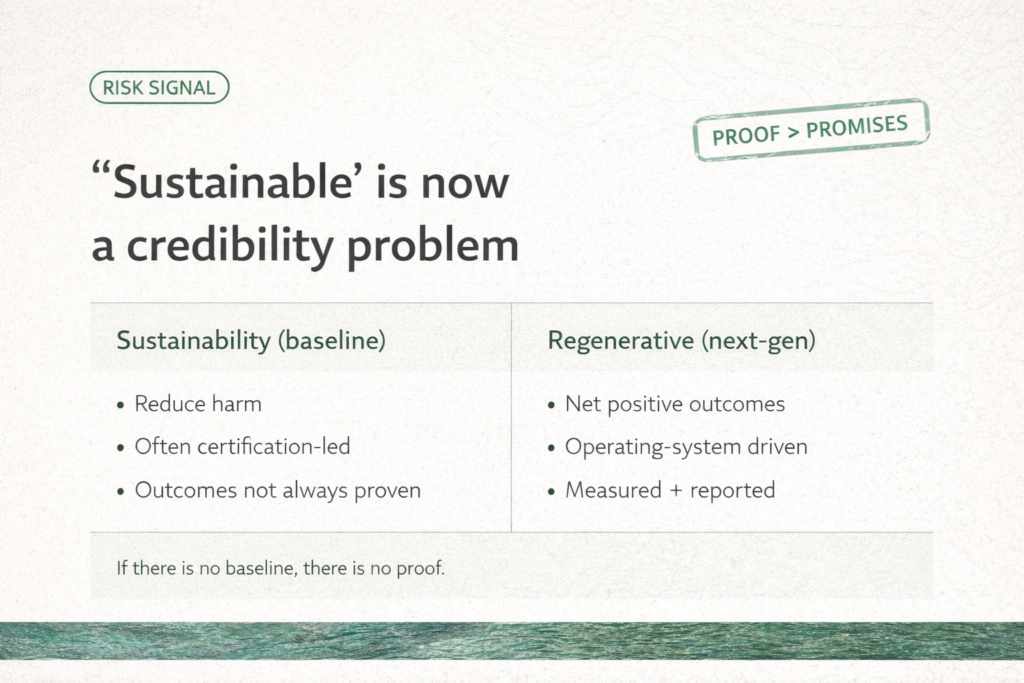 RISK SIGNAL

PROOF > PROMISES

“Sustainable’ is now a credibility problem

| Sustainability (baseline) | Regenerative (next-gen) |
|---|---|
| • Reduce harm<br>• Often certification-led<br>• Outcomes not always proven | • Net positive outcomes<br>• Operating-system driven<br>• Measured + reported |

If there is no baseline, there is no proof.